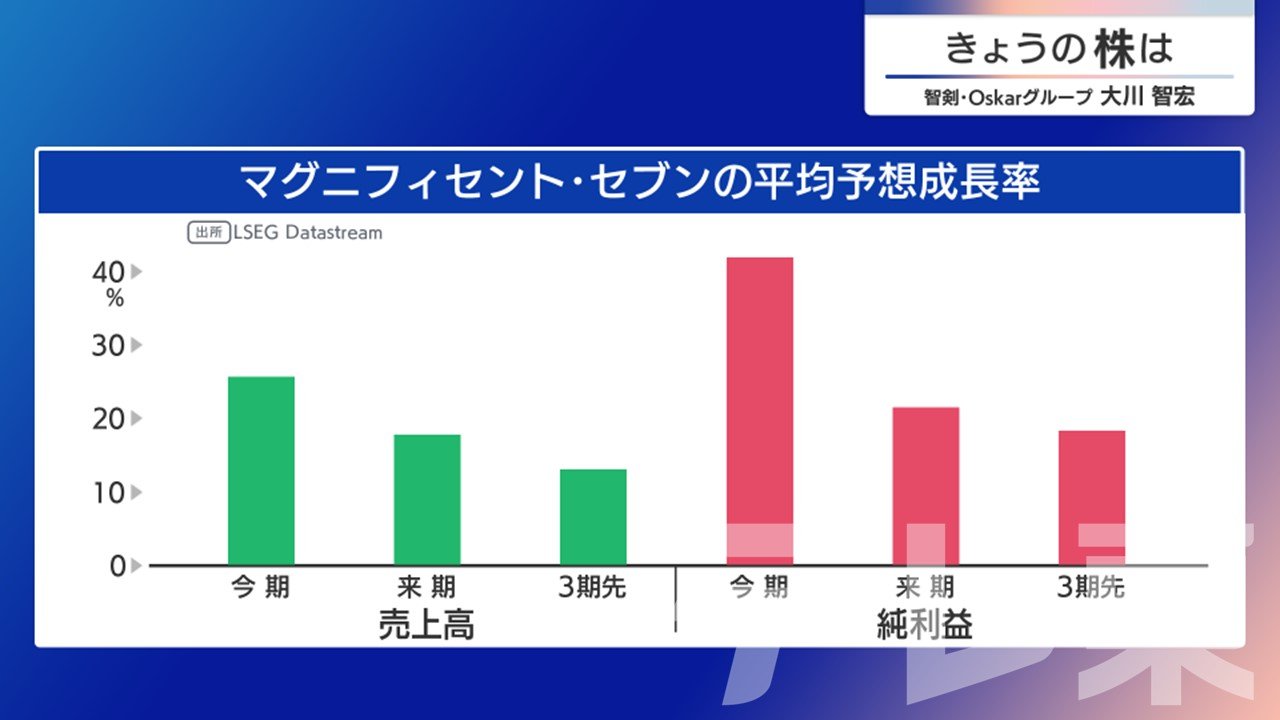 きょうの株は
智剣・Oskarグループ 大川 智宏

マグニフィセント・セブンの平均予想成長率

出所 LSEG Datastream

40
%
30
20
10
0

今期
来期
3期先
売上高

今期
来期
3期先
純利益